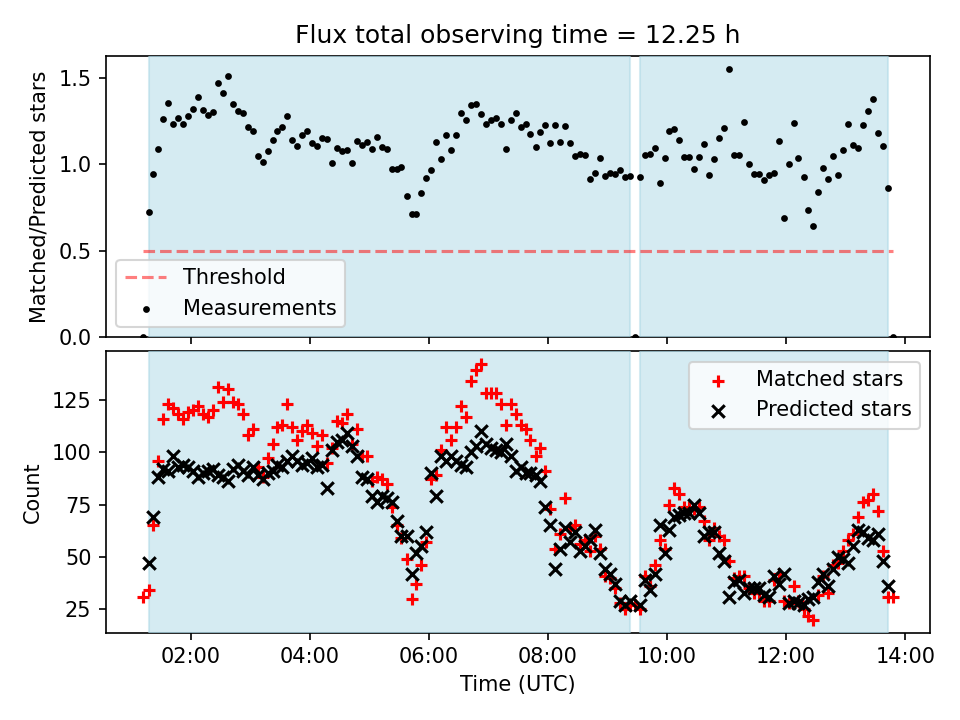 Flux total observing time = 12.25 h

Matched/Predicted stars

1.5
1.0
0.5
0.0

Threshold
Measurements

Count

125
100
75
50
25

Matched stars
Predicted stars

02:00
04:00
06:00
08:00
10:00
12:00
14:00

Time (UTC)